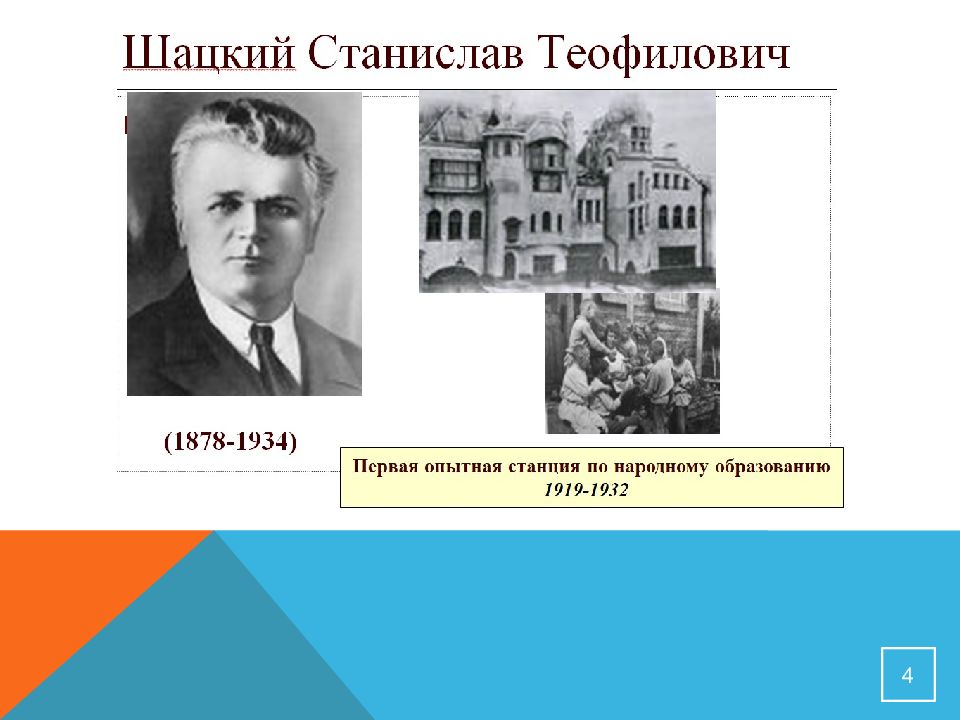 Шацкий Станислав Теофилович

(1878-1934)

Первая опытная станция по народному образованию
1919-1932

4